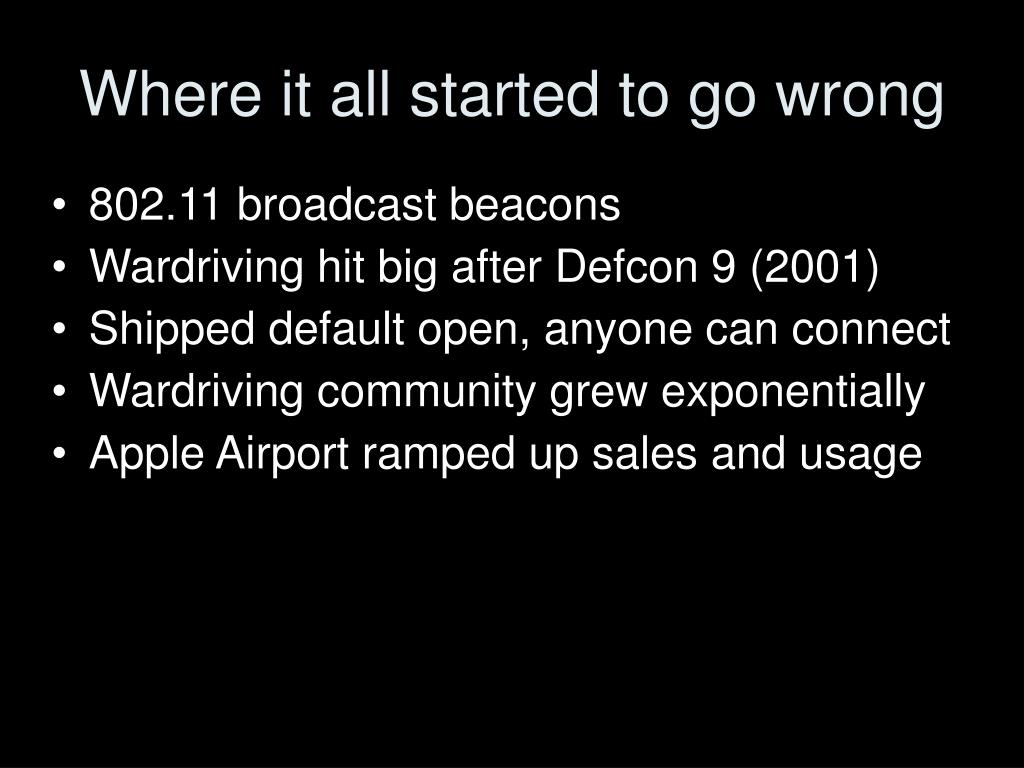 Where it all started to go wrong

• 802.11 broadcast beacons
• Wardriving hit big after Defcon 9 (2001)
• Shipped default open, anyone can connect
• Wardriving community grew exponentially
• Apple Airport ramped up sales and usage